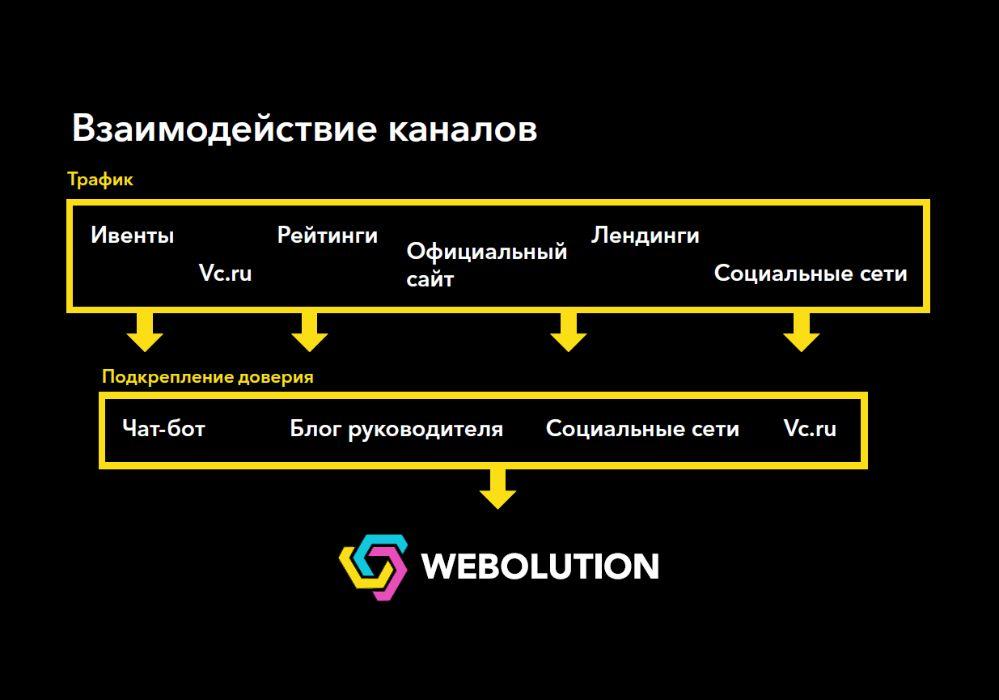 Взаимодействие каналов

Трафик

Ивенты

Vc.ru

Рейтинги

Официальный сайт

Лендинги

Социальные сети

Подкрепление доверия

Чат-бот

Блог руководителя

Социальные сети

Vc.ru

WEBOLUTION